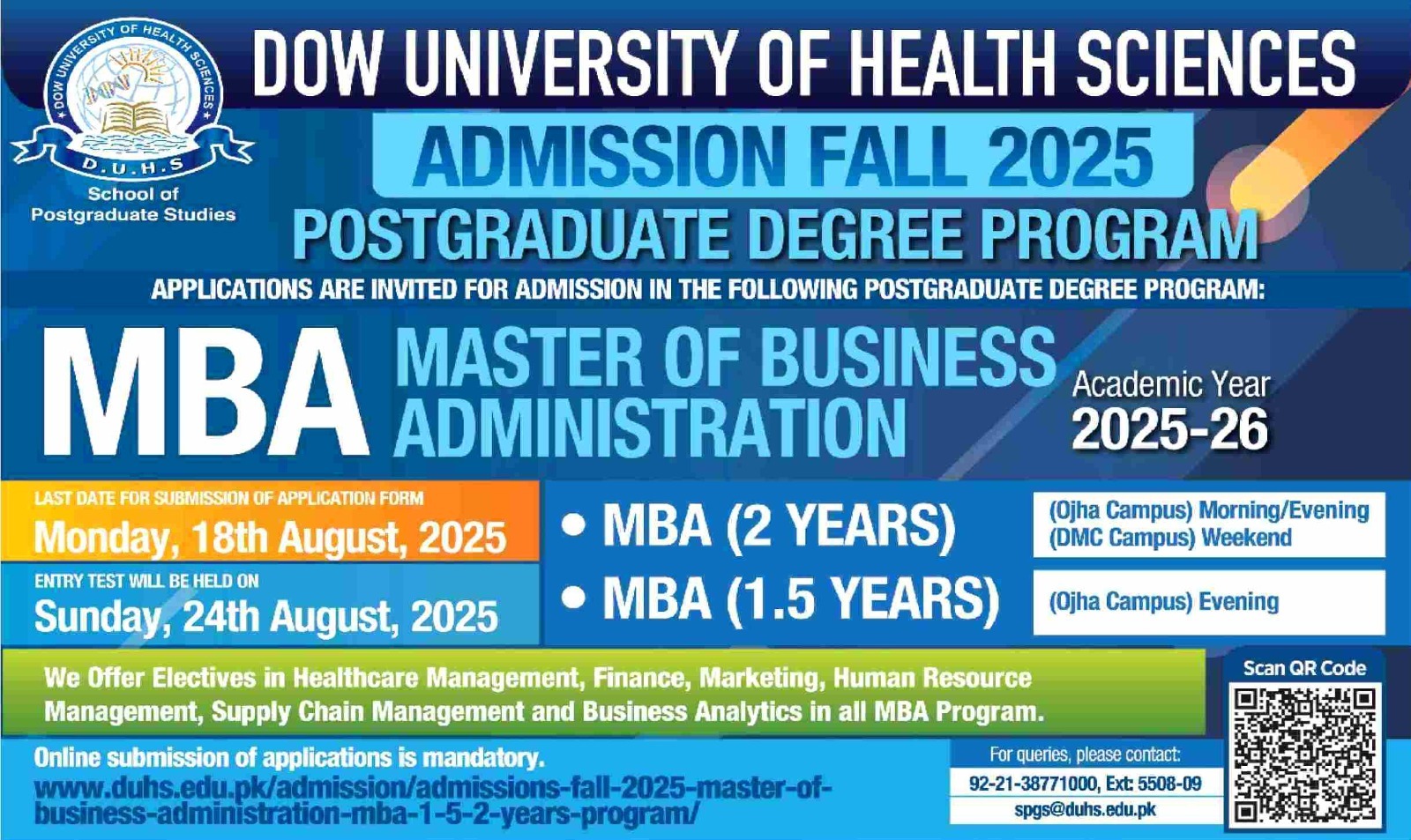 DOW UNIVERSITY OF HEALTH SCIENCES

D.U.H.S

School of Postgraduate Studies

DOW UNIVERSITY OF HEALTH SCIENCES

ADMISSION FALL 2025

POSTGRADUATE DEGREE PROGRAM

APPLICATIONS ARE INVITED FOR ADMISSION IN THE FOLLOWING POSTGRADUATE DEGREE PROGRAM:

MBA MASTER OF BUSINESS ADMINISTRATION

Academic Year 2025-26

LAST DATE FOR SUBMISSION OF APPLICATION FORM
Monday, 18th August, 2025

ENTRY TEST WILL BE HELD ON
Sunday, 24th August, 2025

• MBA (2 YEARS)
(Ojha Campus) Morning/Evening
(DMC Campus) Weekend

• MBA (1.5 YEARS)
(Ojha Campus) Evening

We Offer Electives in Healthcare Management, Finance, Marketing, Human Resource Management, Supply Chain Management and Business Analytics in all MBA Program.

Scan QR Code

Online submission of applications is mandatory.
www.duhs.edu.pk/admission/admissions-fall-2025-master-of-business-administration-mba-1-5-2-years-program/

For queries, please contact:
92-21-38771000, Ext: 5508-09
spgs@duhs.edu.pk